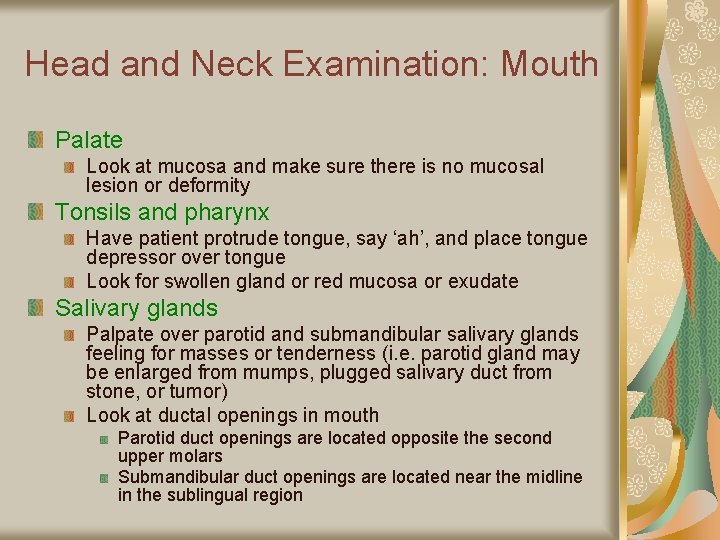 Head and Neck Examination: Mouth

Palate

Look at mucosa and make sure there is no mucosal lesion or deformity

Tonsils and pharynx

Have patient protrude tongue, say ‘ah’, and place tongue depressor over tongue

Look for swollen gland or red mucosa or exudate

Salivary glands

Palpate over parotid and submandibular salivary glands feeling for masses or tenderness (i.e. parotid gland may be enlarged from mumps, plugged salivary duct from stone, or tumor)

Look at ductal openings in mouth

Parotid duct openings are located opposite the second upper molars

Submandibular duct openings are located near the midline in the sublingual region